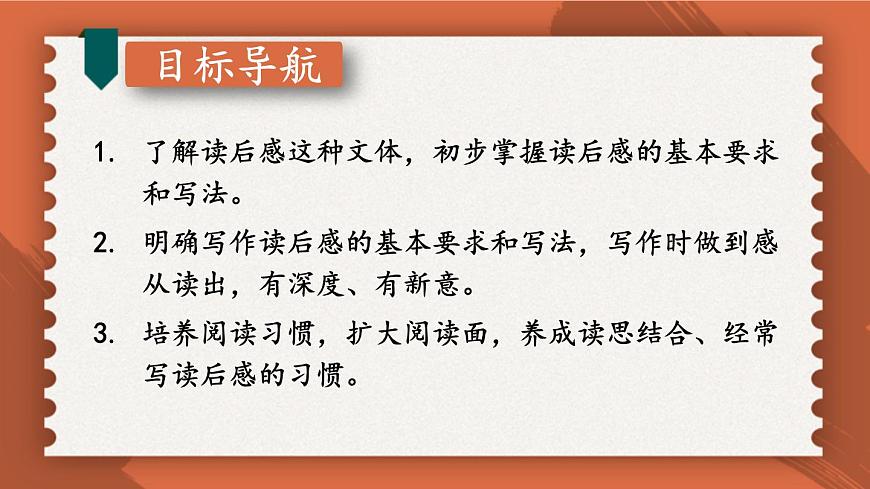 目标导航

1. 了解读后感这种文体，初步掌握读后感的基本要求和写法。

2. 明确写作读后感的基本要求和写法，写作时做到感从读出，有深度、有新意。

3. 培养阅读习惯，扩大阅读面，养成读思结合、经常写读后感的习惯。